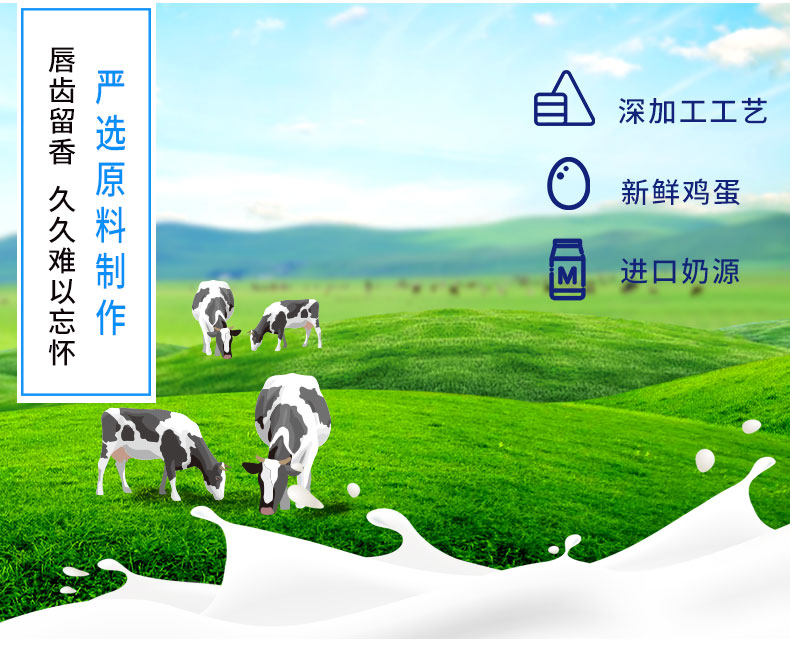 严选原料制作

唇齿留香 久久难以忘怀

深加工工艺

新鲜鸡蛋

M

进口奶源